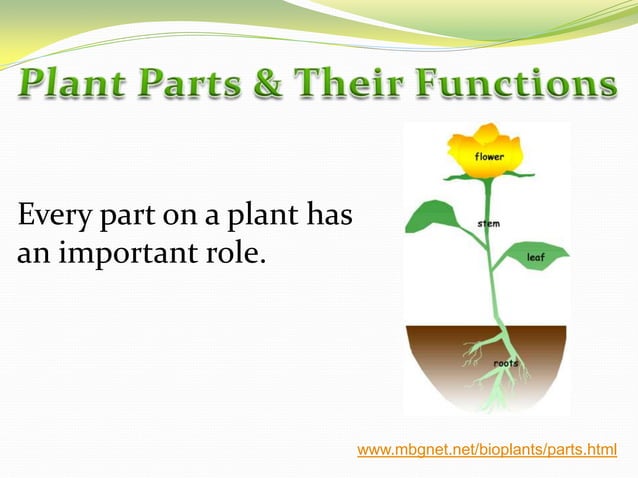 Plant Parts & Their Functions

Every part on a plant has an important role.

flower
stem
leaf
roots

www.mbgnet.net/bioplants/parts.html